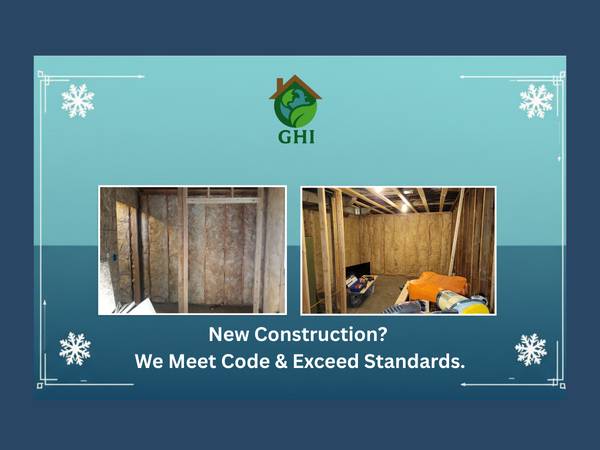 GHI

New Construction?
We Meet Code & Exceed Standards.